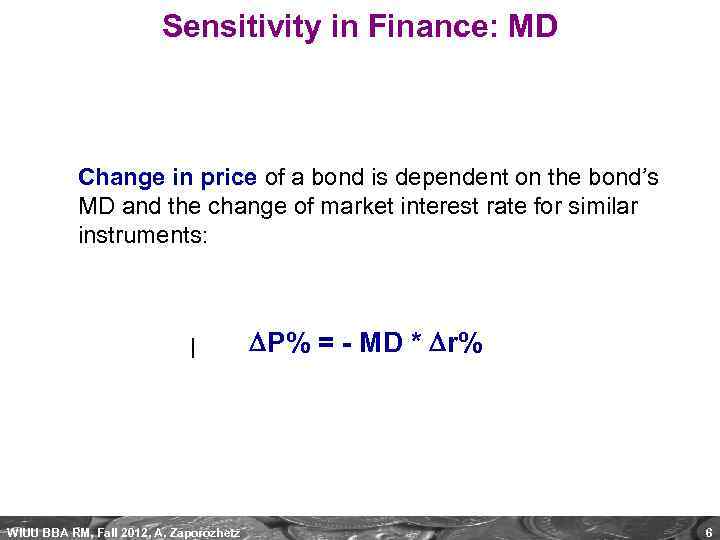 Sensitivity in Finance: MD

Change in price of a bond is dependent on the bond's MD and the change of market interest rate for similar instruments:

$\Delta P\% = - MD * \Delta r\%$

WIUU BBA RM, Fall 2012, A. Zaporozhetz

6